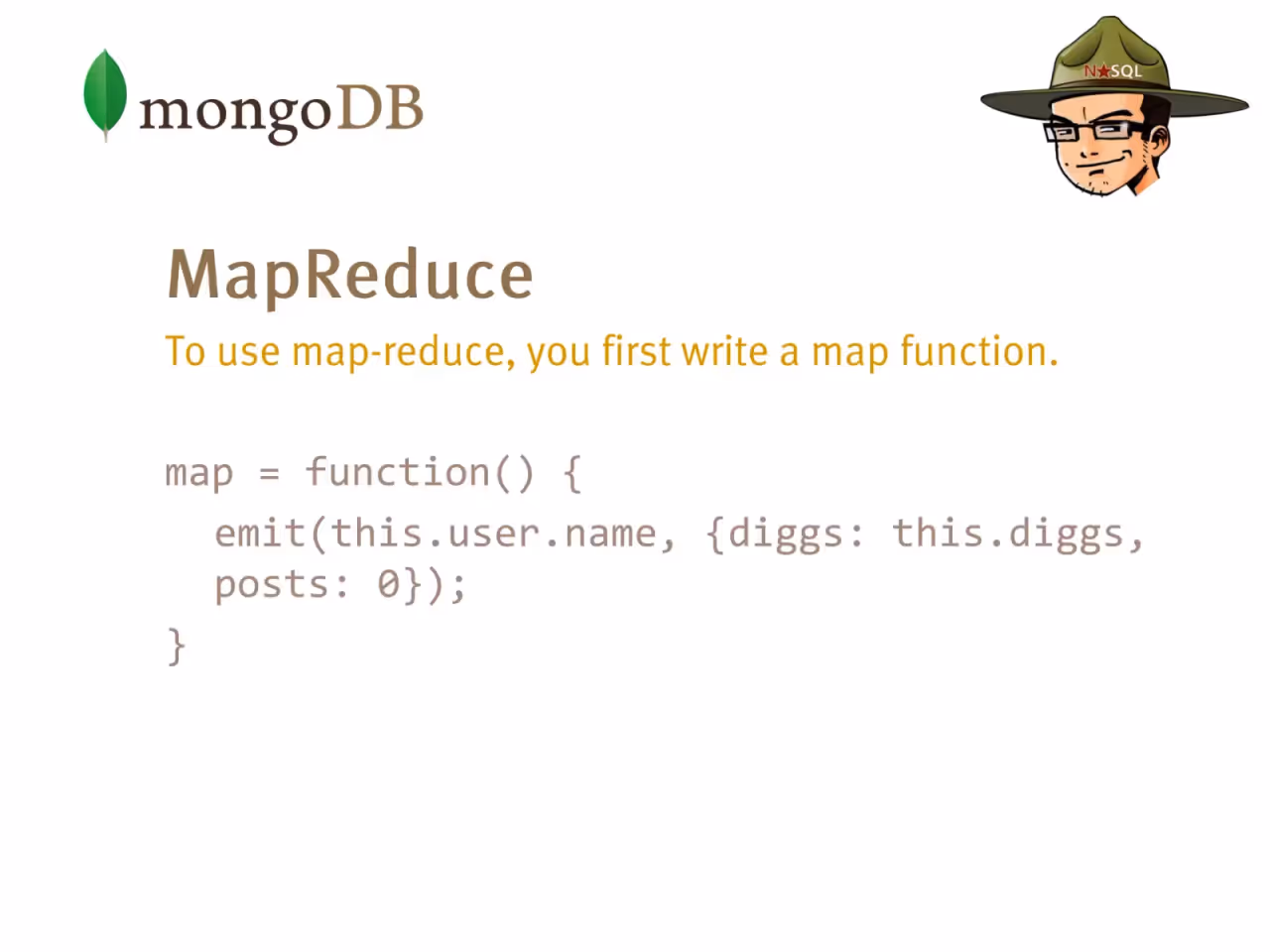 mongoDB

N★SQL

MapReduce

To use map-reduce, you first write a map function.

map = function() {
  emit(this.user.name, {diggs: this.diggs,
  posts: 0});
}